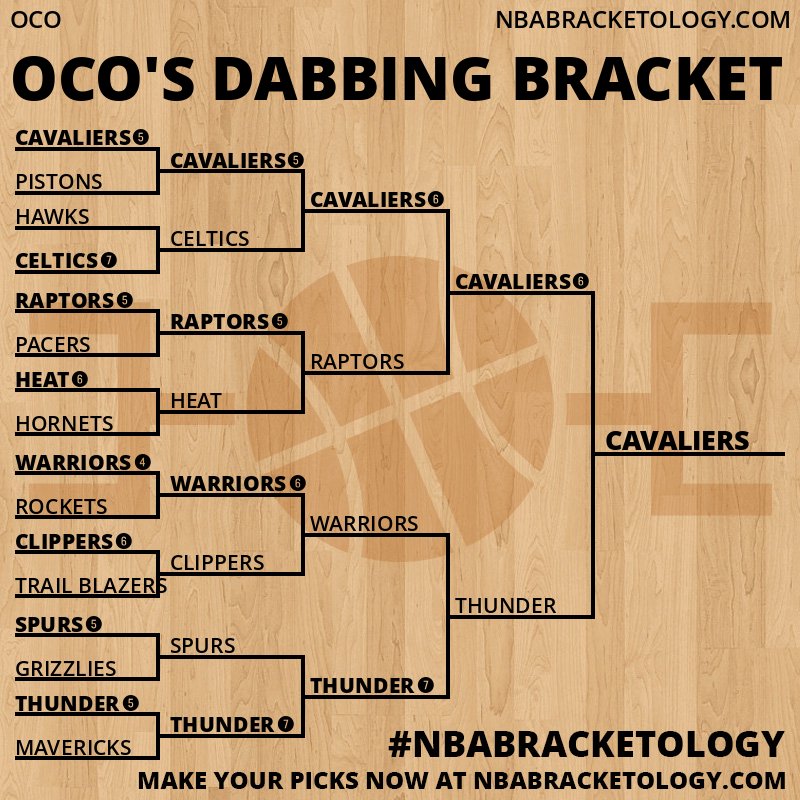 OCO

NBABRACKETOLOGY.COM

OCO'S DABBING BRACKET

CAVALIERS 5
PISTONS
HAWKS
CELTICS 7
RAPTORS 5
PACERS
HEAT 6
HORNETS
WARRIORS 4
ROCKETS
CLIPPERS 6
TRAIL BLAZERS
SPURS 5
GRIZZLIES
THUNDER 5
MAVERICKS

CAVALIERS 5
CELTICS
RAPTORS 5
HEAT
WARRIORS 6
CLIPPERS
SPURS
THUNDER 7

CAVALIERS 6
RAPTORS
WARRIORS
THUNDER 7

CAVALIERS 6
THUNDER

CAVALIERS

#NBABRACKETOLOGY

MAKE YOUR PICKS NOW AT NBABRACKETOLOGY.COM